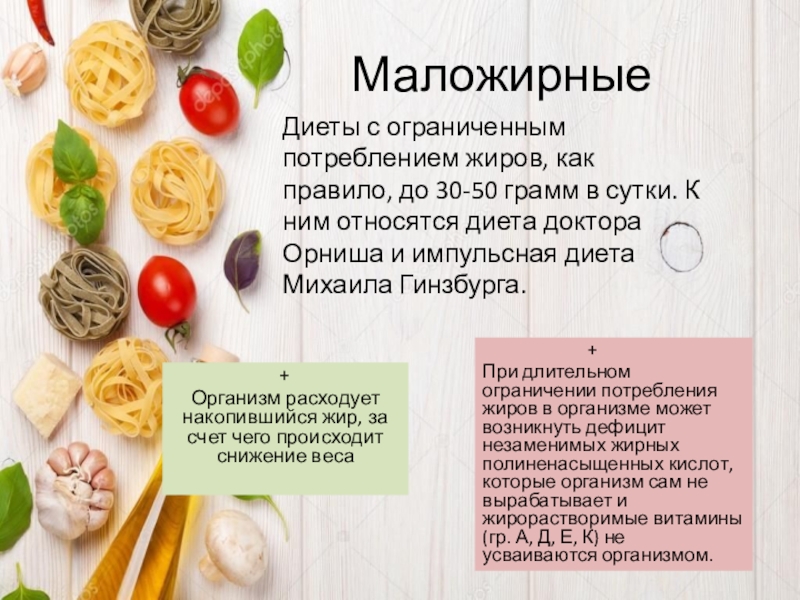 Маложирные

Диеты с ограниченным потреблением жиров, как правило, до 30-50 грамм в сутки. К ним относятся диета доктора Орниша и импульсная диета Михаила Гинзбурга.

+
Организм расходует накопившийся жир, за счет чего происходит снижение веса

+
При длительном ограничении потребления жиров в организме может возникнуть дефицит незаменимых жирных полиненасыщенных кислот, которые организм сам не вырабатывает и жирорастворимые витамины (гр. А, Д, Е, К) не усваиваются организмом.